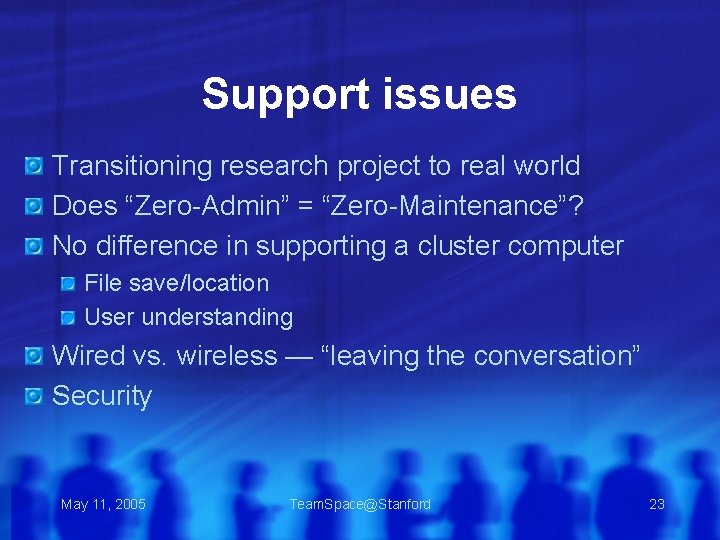 Support issues

Transitioning research project to real world

Does “Zero-Admin” = “Zero-Maintenance”?

No difference in supporting a cluster computer

File save/location

User understanding

Wired vs. wireless — “leaving the conversation”

Security

May 11, 2005

TeamSpace@Stanford

23